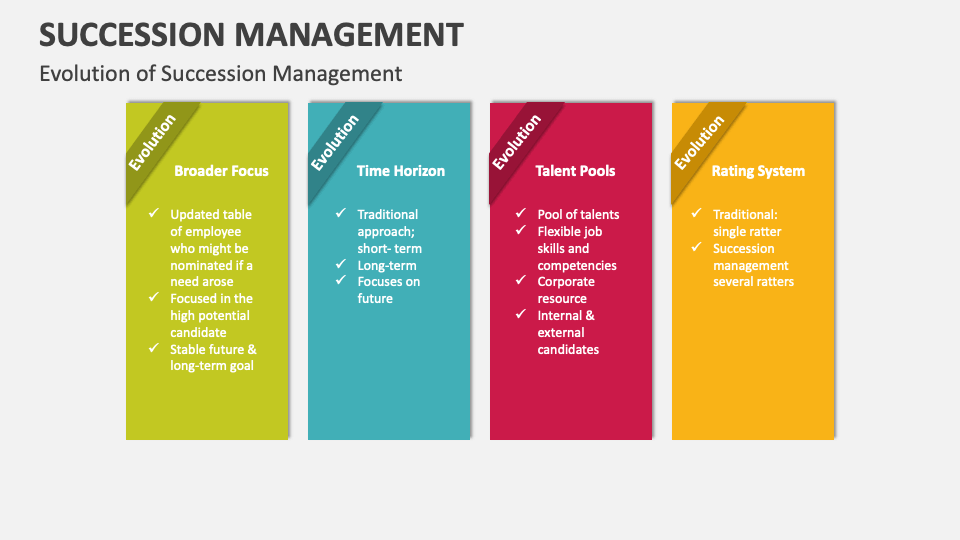 SUCCESSION MANAGEMENT

Evolution of Succession Management

Evolution

Broader Focus

✓ Updated table of employee who might be nominated if a need arose
✓ Focused in the high potential candidate
✓ Stable future & long-term goal

Evolution

Time Horizon

✓ Traditional approach; short- term
✓ Long-term
✓ Focuses on future

Evolution

Talent Pools

✓ Pool of talents
✓ Flexible job skills and competencies
✓ Corporate resource
✓ Internal & external candidates

Evolution

Rating System

✓ Traditional: single ratter
✓ Succession management several ratters